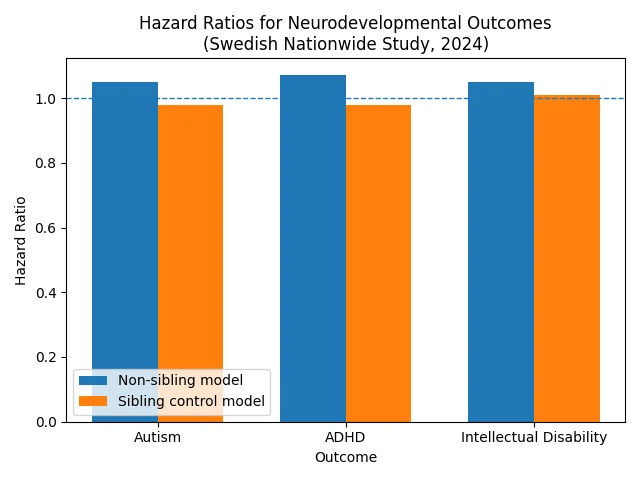 Hazard Ratios for Neurodevelopmental Outcomes
(Swedish Nationwide Study, 2024)

Hazard Ratio

1.0
0.8
0.6
0.4
0.2
0.0

Non-sibling model
Sibling control model

Autism
ADHD
Intellectual Disability

Outcome